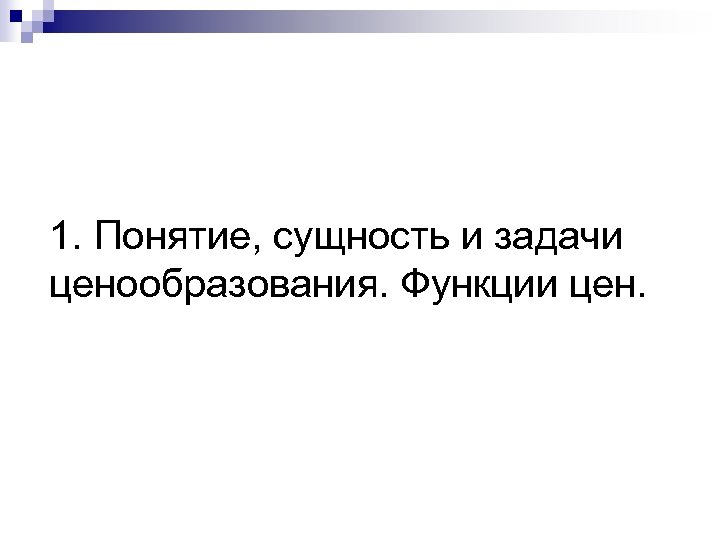 1. Понятие, сущность и задачи ценообразования. Функции цен.